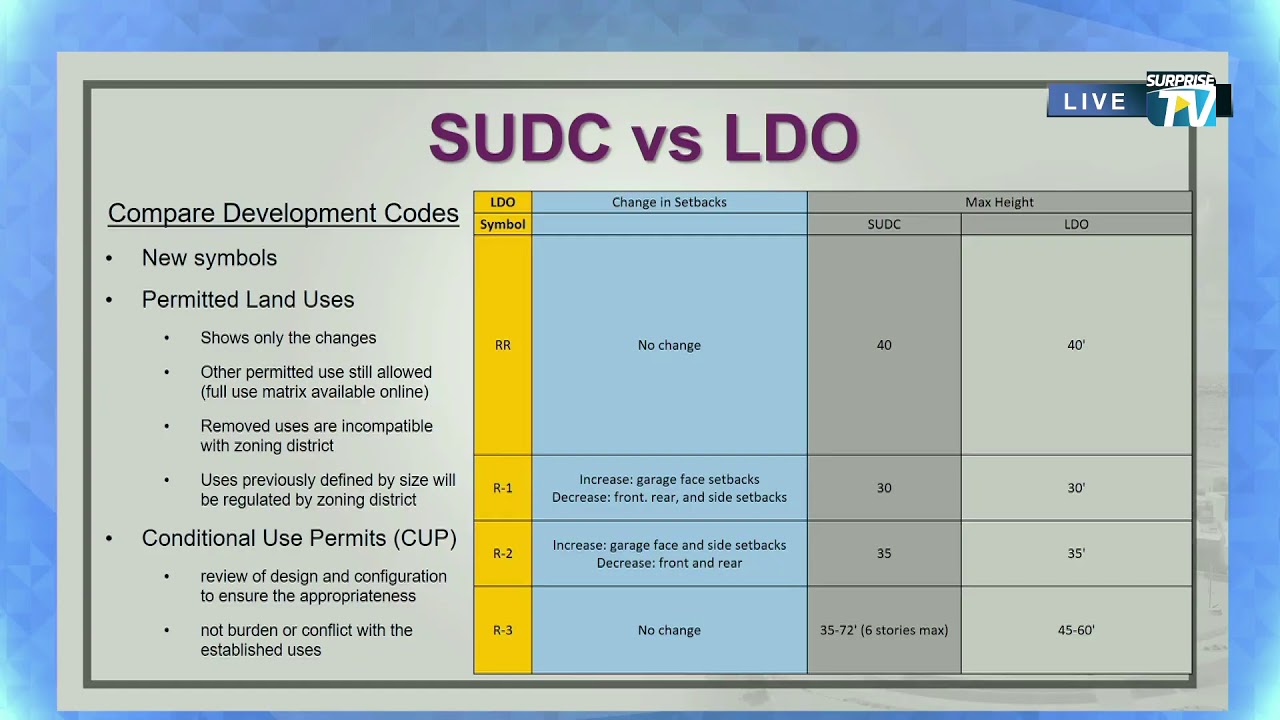 LIVE
SURPRISE
TV

SUDC vs LDO

Compare Development Codes

• New symbols
• Permitted Land Uses
• Shows only the changes
• Other permitted use still allowed (full use matrix available online)
• Removed uses are incompatible with zoning district
• Uses previously defined by size will be regulated by zoning district
• Conditional Use Permits (CUP)
• review of design and configuration to ensure the appropriateness
• not burden or conflict with the established uses

| LDO | Change in Setbacks | Max Height | |
|---|---|---|---|
| Symbol | | SUDC | LDO |
| RR | No change | 40 | 40' |
| R-1 | Increase: garage face setbacks Decrease: front. rear, and side setbacks | 30 | 30' |
| R-2 | Increase: garage face and side setbacks Decrease: front and rear | 35 | 35' |
| R-3 | No change | 35-72' (6 stories max) | 45-60' |